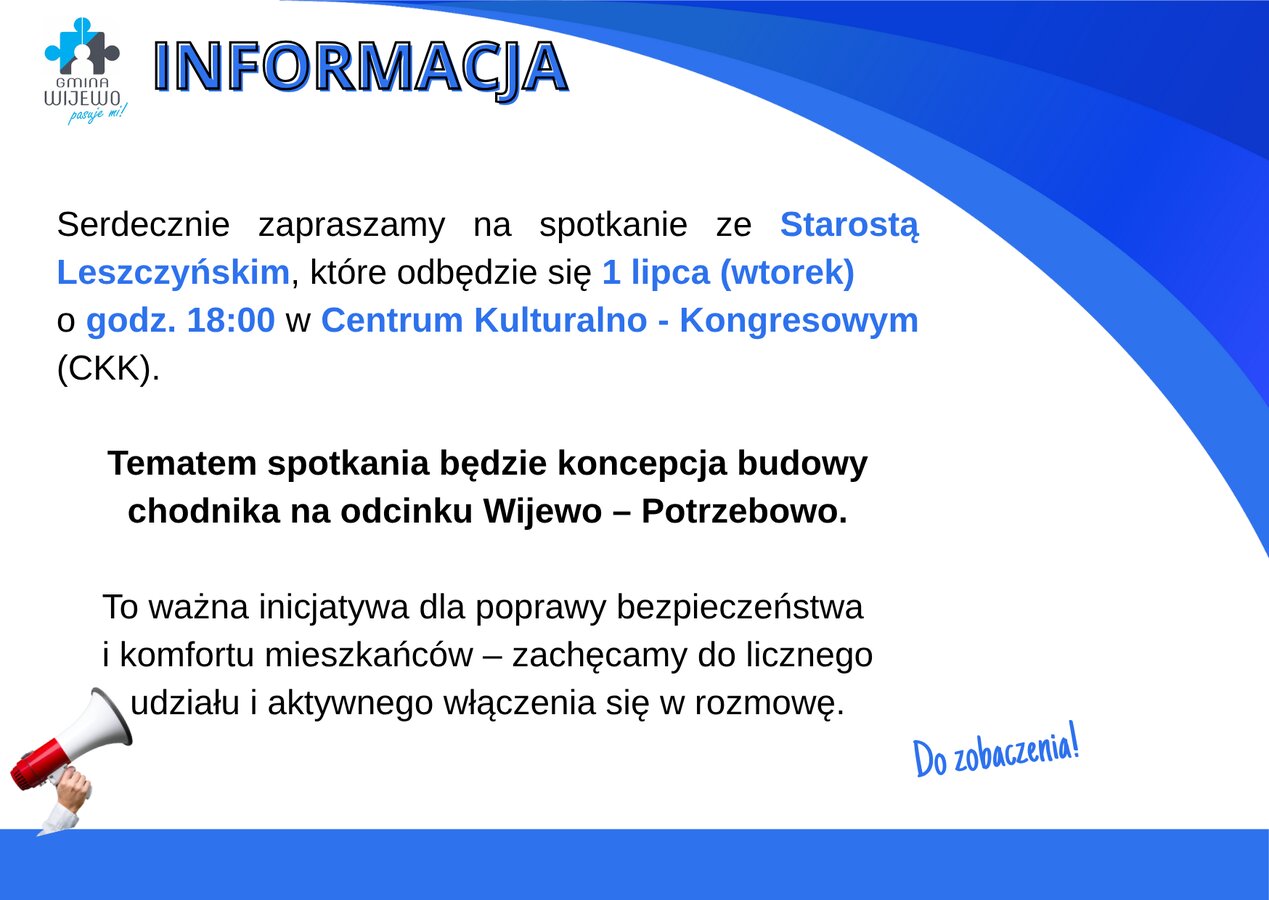 GMINA WIJEWO pasuje mi!

INFORMACJA

Serdecznie zapraszamy na spotkanie ze Starostą Leszczyńskim, które odbędzie się 1 lipca (wtorek) o godz. 18:00 w Centrum Kulturalno - Kongresowym (CKK).

Tematem spotkania będzie koncepcja budowy chodnika na odcinku Wijewo – Potrzebowo.

To ważna inicjatywa dla poprawy bezpieczeństwa i komfortu mieszkańców – zachęcamy do licznego udziału i aktywnego włączenia się w rozmowę.

Do zobaczenia!